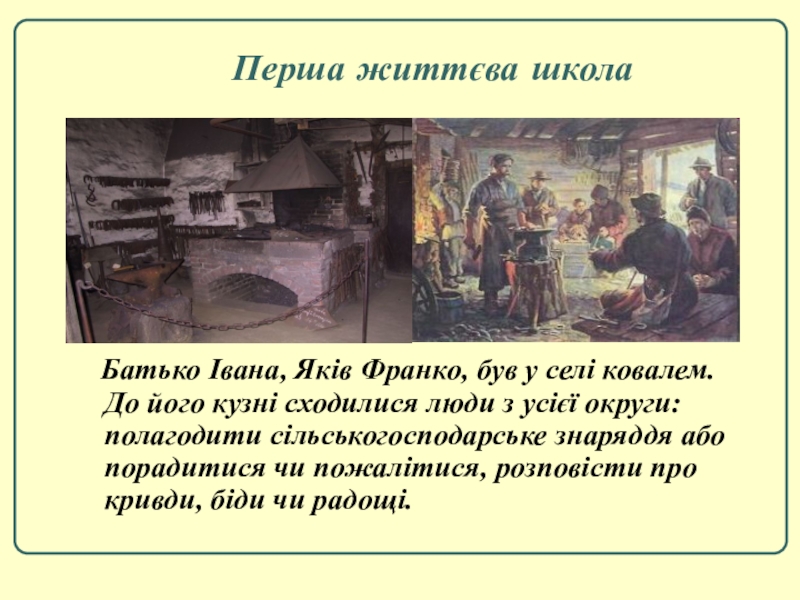 Перша життєва школа

Батько Івана, Яків Франко, був у селі ковалем. До його кузні сходилися люди з усієї округи: полагодити сільськогосподарське знаряддя або порадитися чи пожалітися, розповісти про кривди, біди чи радощі.